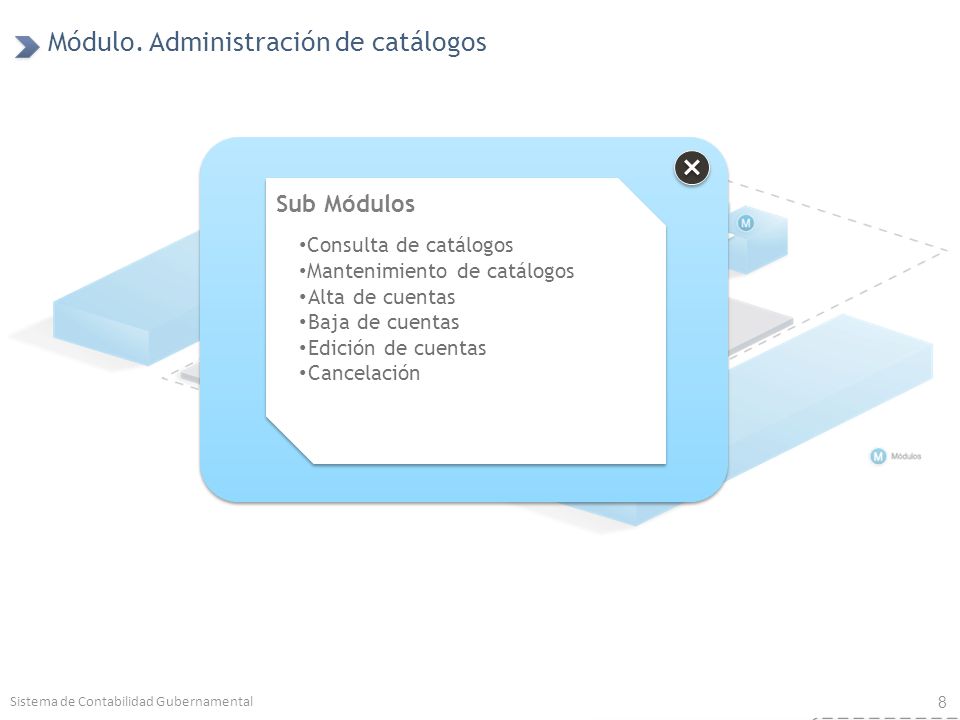 Módulo. Administración de catálogos

Sub Módulos

• Consulta de catálogos
• Mantenimiento de catálogos
• Alta de cuentas
• Baja de cuentas
• Edición de cuentas
• Cancelación

M

M Módulos

Sistema de Contabilidad Gubernamental

8